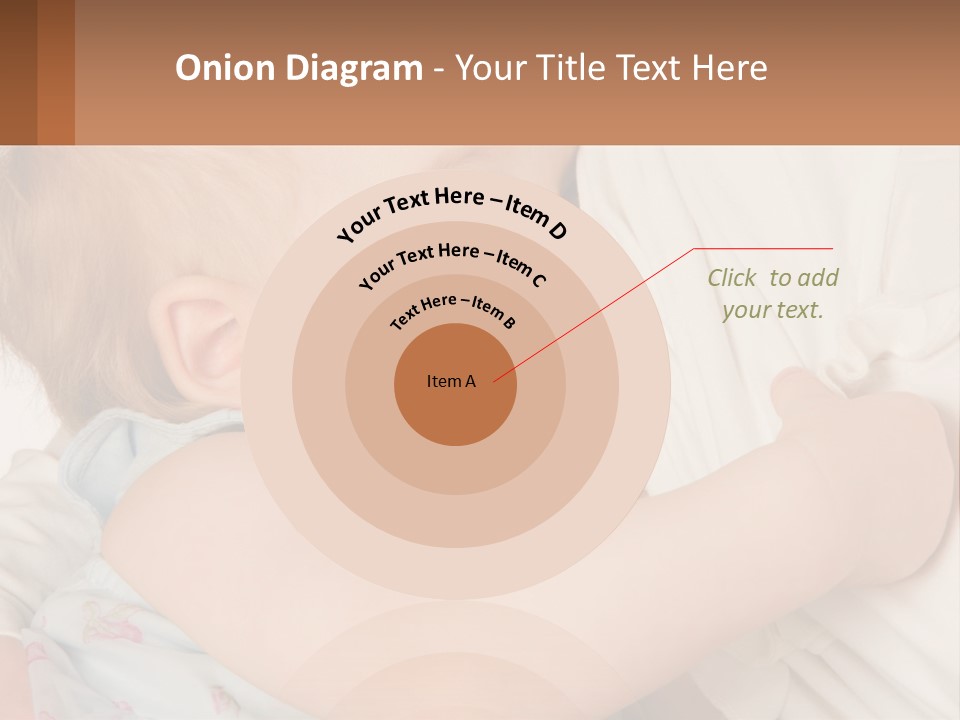 Onion Diagram - Your Title Text Here

Your Text Here – Item D

Your Text Here – Item C

Text Here – Item B

Item A

Click to add your text.